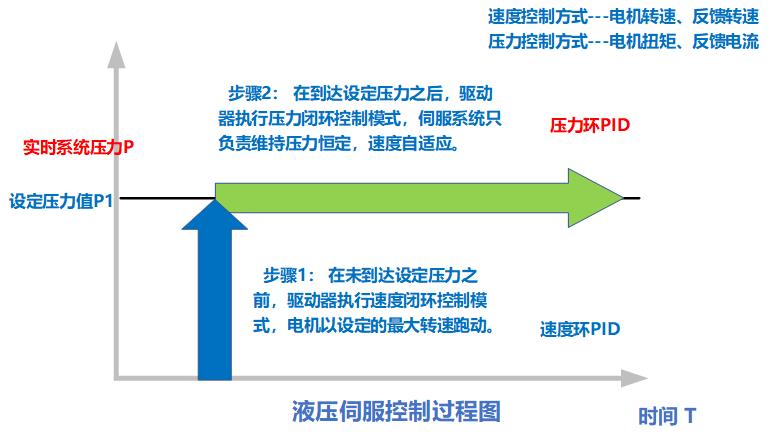 速度控制方式---电机转速、反馈转速
压力控制方式---电机扭矩、反馈电流

步骤2： 在到达设定压力之后，驱动器执行压力闭环控制模式，伺服系统只负责维持压力恒定，速度自适应。

压力环PID

实时系统压力P

设定压力值P1

步骤1： 在未到达设定压力之前，驱动器执行速度闭环控制模式，电机以设定的最大转速跑动。

速度环PID

液压伺服控制过程图

时间 T